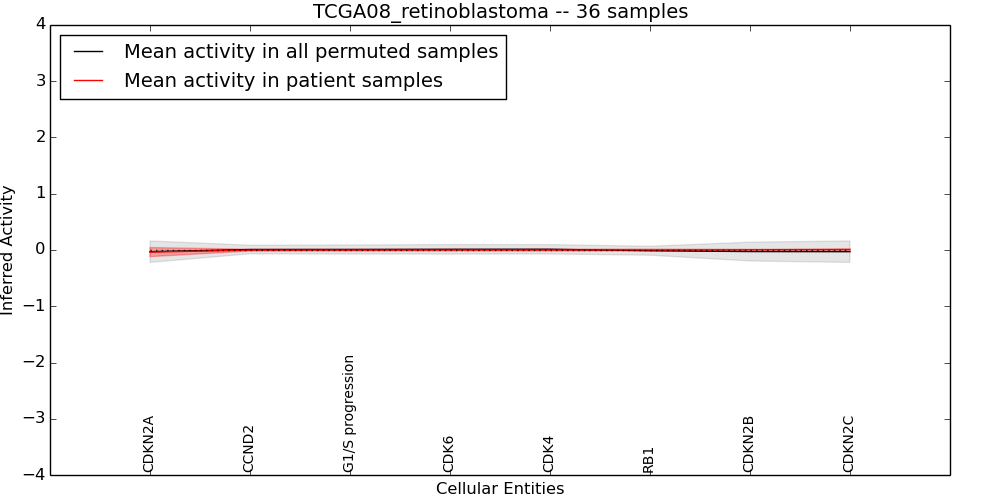 TCGA08_retinoblastoma -- 36 samples

Mean activity in all permuted samples
Mean activity in patient samples

Inferred Activity

4
3
2
1
0
−1
−2
−3
−4

CDKN2A
CCND2
G1/S progression
CDK6
CDK4
RB1
CDKN2B
CDKN2C

Cellular Entities